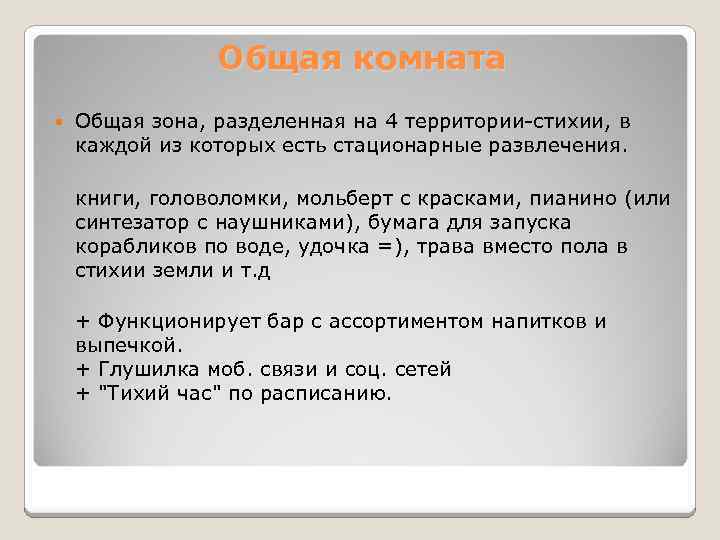 Общая комната

Общая зона, разделенная на 4 территории-стихии, в каждой из которых есть стационарные развлечения.

книги, головоломки, мольберт с красками, пианино (или синтезатор с наушниками), бумага для запуска корабликов по воде, удочка =), трава вместо пола в стихии земли и т.д

+ Функционирует бар с ассортиментом напитков и выпечкой.
+ Глушилка моб. связи и соц. сетей
+ "Тихий час" по расписанию.